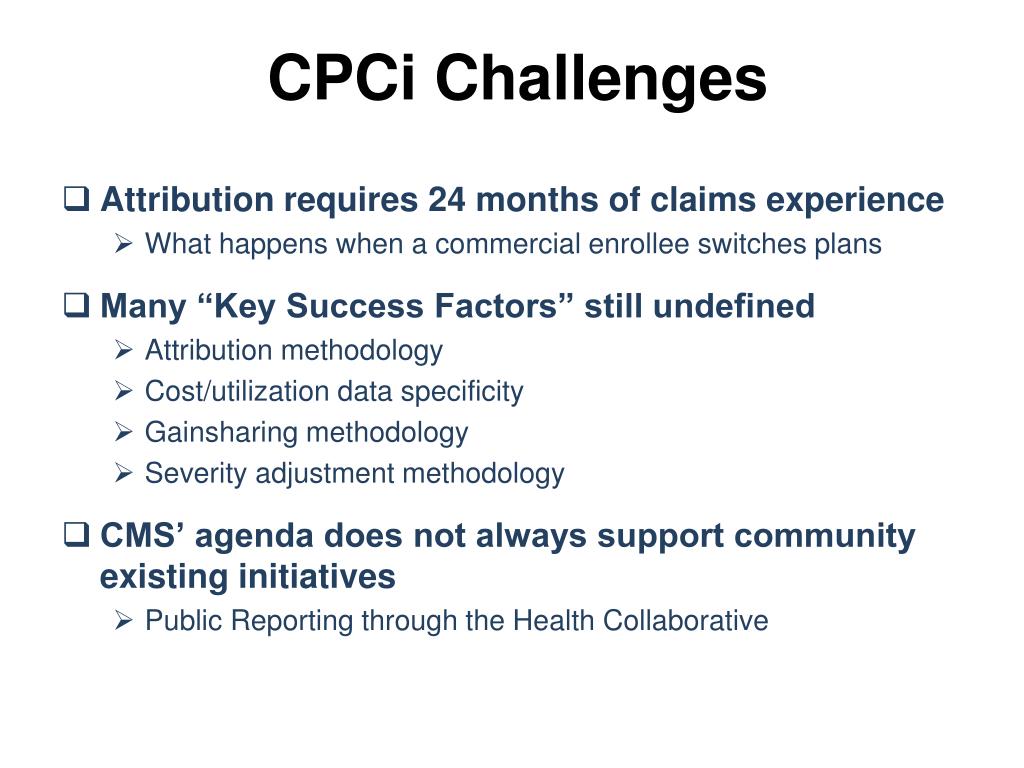 CPCi Challenges

❑ Attribution requires 24 months of claims experience
➢ What happens when a commercial enrollee switches plans

❑ Many “Key Success Factors” still undefined
➢ Attribution methodology
➢ Cost/utilization data specificity
➢ Gainsharing methodology
➢ Severity adjustment methodology

❑ CMS’ agenda does not always support community existing initiatives
➢ Public Reporting through the Health Collaborative